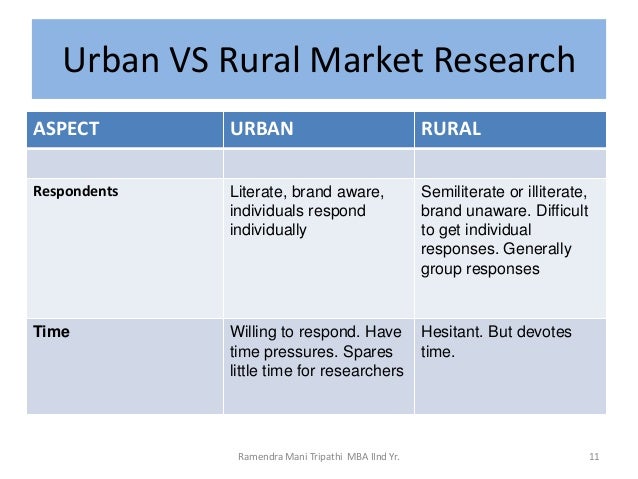 Urban VS Rural Market Research

| ASPECT | URBAN | RURAL |
|---|---|---|
| | | |
| Respondents | Literate, brand aware, individuals respond individually | Semiliterate or illiterate, brand unaware. Difficult to get individual responses. Generally group responses |
| Time | Willing to respond. Have time pressures. Spares little time for researchers | Hesitant. But devotes time. |

Ramendra Mani Tripathi MBA IInd Yr.

11